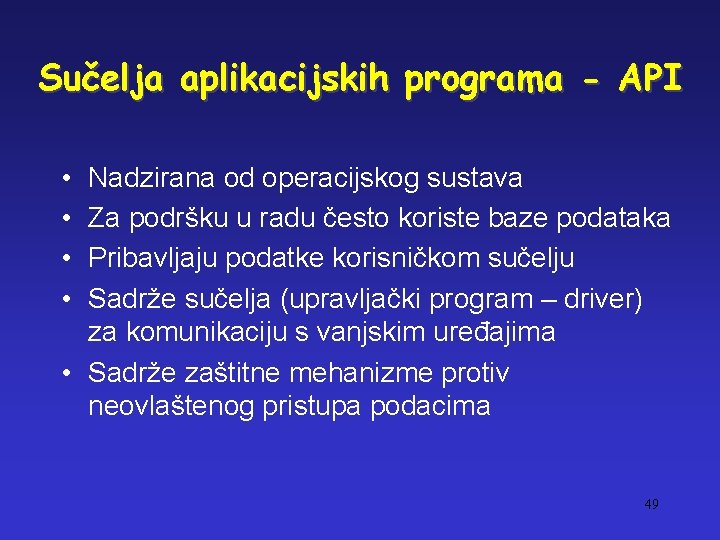 Sučelja aplikacijskih programa - API

• Nadzirana od operacijskog sustava
• Za podršku u radu često koriste baze podataka
• Pribavljaju podatke korisničkom sučelju
• Sadrže sučelja (upravljački program – driver) za komunikaciju s vanjskim uređajima
• Sadrže zaštitne mehanizme protiv neovlaštenog pristupa podacima

49